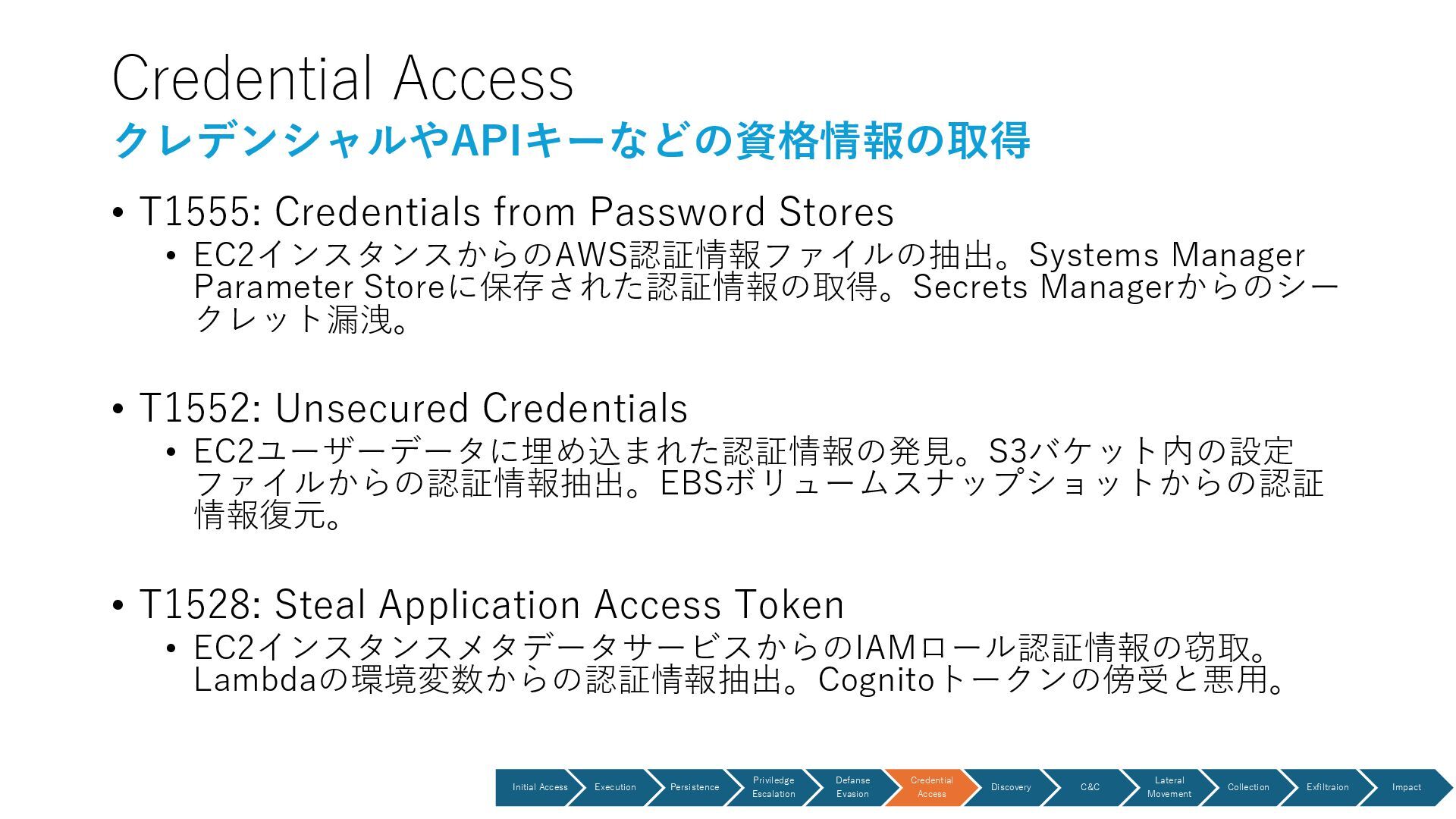 Credential Access
クレデンシャルやAPIキーなどの資格情報の取得

• T1555: Credentials from Password Stores
  • EC2インスタンスからのAWS認証情報ファイルの抽出。Systems Manager Parameter Storeに保存された認証情報の取得。Secrets Managerからのシークレット漏洩。

• T1552: Unsecured Credentials
  • EC2ユーザーデータに埋め込まれた認証情報の発見。S3バケット内の設定ファイルからの認証情報抽出。EBSボリュームスナップショットからの認証情報復元。

• T1528: Steal Application Access Token
  • EC2インスタンスメタデータサービスからのIAMロール認証情報の窃取。Lambdaの環境変数からの認証情報抽出。Cognitoトークンの傍受と悪用。

Initial Access Execution Persistence Priviledge Escalation Defanse Evasion Credential Access Discovery C&C Lateral Movement Collection Exfiltraion Impact